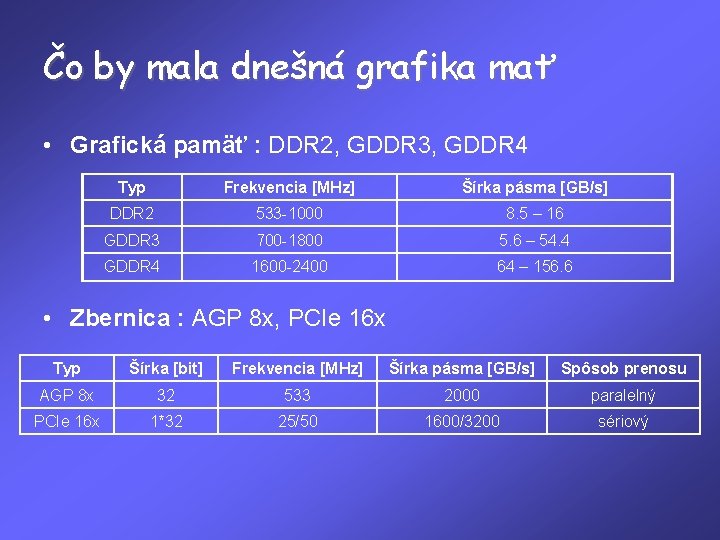 Čo by mala dnešná grafika mať

• Grafická pamäť : DDR2, GDDR3, GDDR4

| Typ | Frekvencia [MHz] | Šírka pásma [GB/s] |
|---|---|---|
| DDR2 | 533-1000 | 8.5 – 16 |
| GDDR3 | 700-1800 | 5.6 – 54.4 |
| GDDR4 | 1600-2400 | 64 – 156.6 |

• Zbernica : AGP 8x, PCIe 16x

| Typ | Šírka [bit] | Frekvencia [MHz] | Šírka pásma [GB/s] | Spôsob prenosu |
|---|---|---|---|---|
| AGP 8x | 32 | 533 | 2000 | paralelný |
| PCIe 16x | 1*32 | 25/50 | 1600/3200 | sériový |